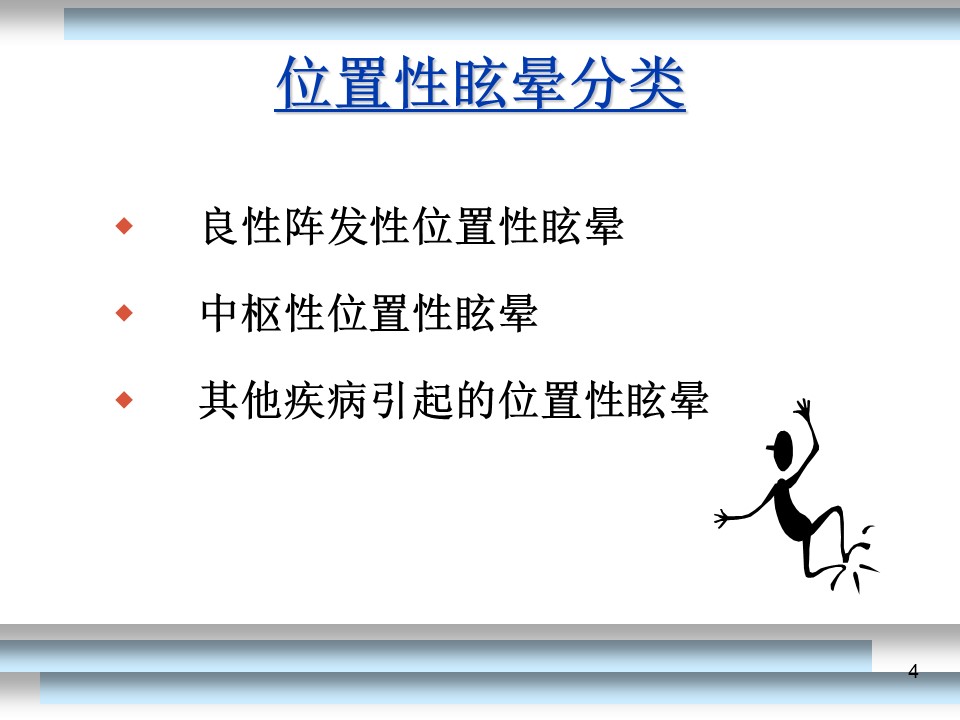 位置性眩晕分类

◆ 良性阵发性位置性眩晕

◆ 中枢性位置性眩晕

◆ 其他疾病引起的位置性眩晕

4